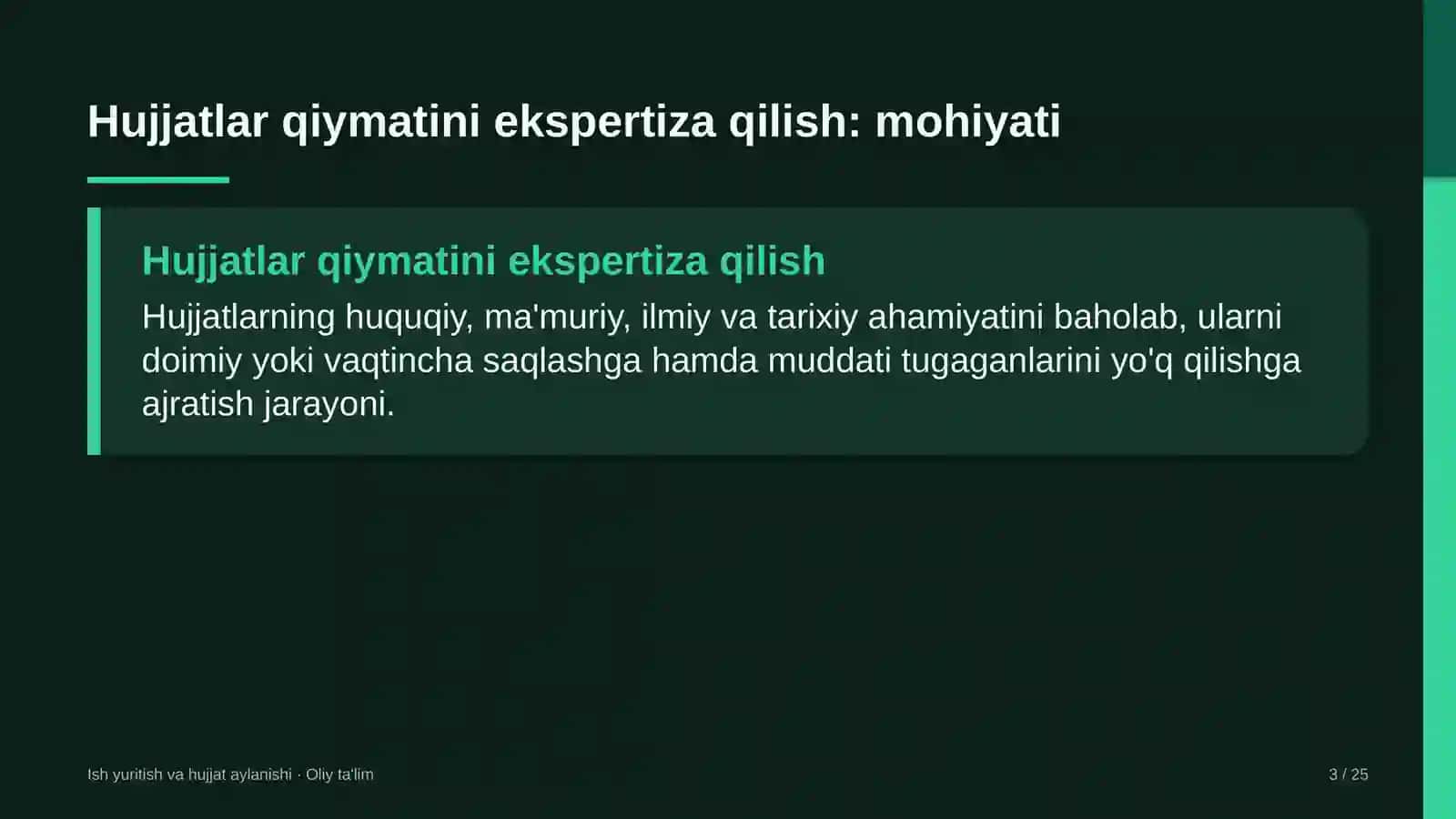 Hujjatlar qiymatini ekspertiza qilish: mohiyati

Hujjatlar qiymatini ekspertiza qilish

Hujjatlarning huquqiy, ma'muriy, ilmiy va tarixiy ahamiyatini baholab, ularni doimiy yoki vaqtincha saqlashga hamda muddati tugaganlarini yo'q qilishga ajratish jarayoni.

Ish yuritish va hujjat aylanishi · Oliy ta'lim

3 / 25